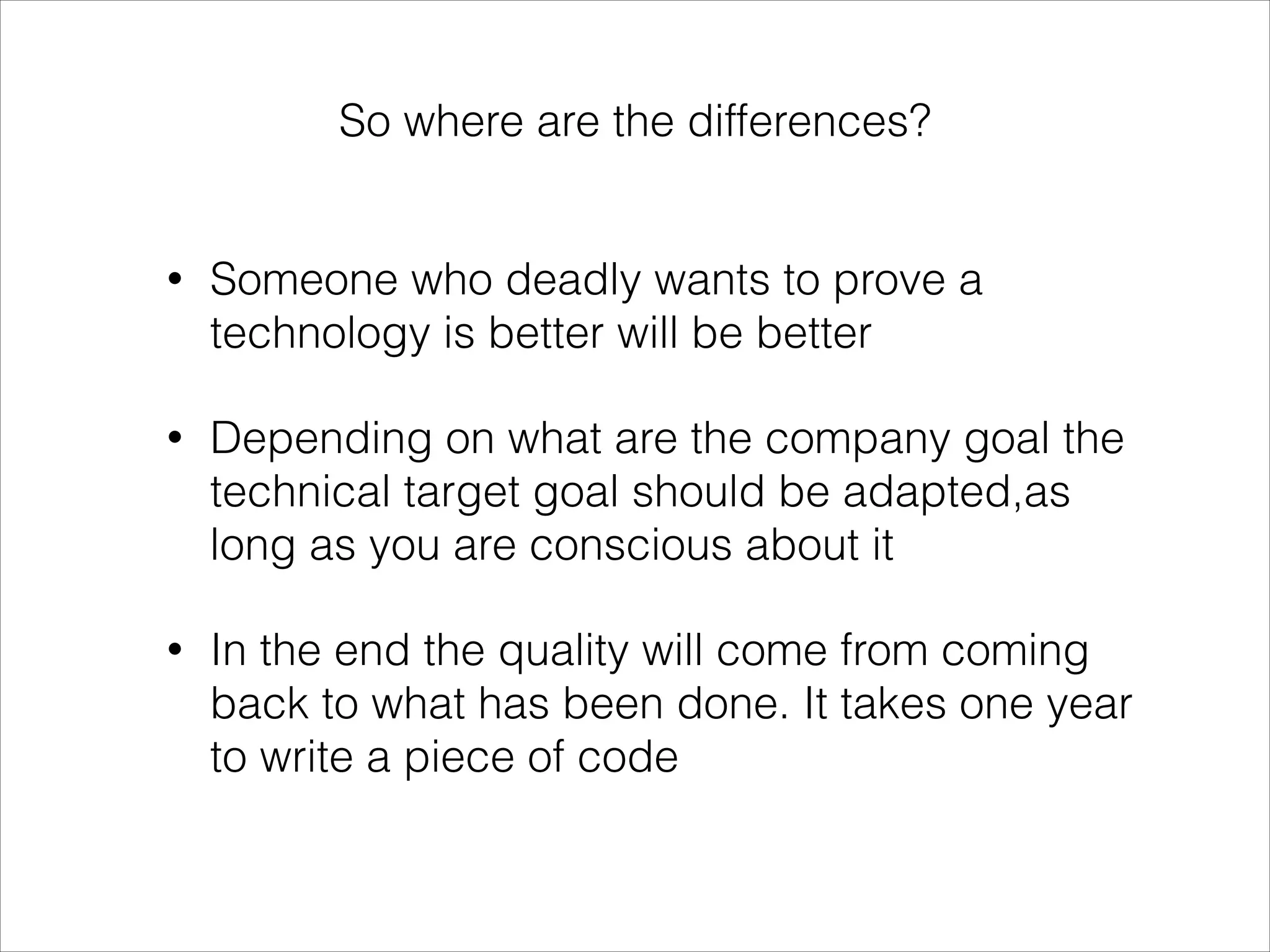 So where are the differences?

• Someone who deadly wants to prove a technology is better will be better

• Depending on what are the company goal the technical target goal should be adapted,as long as you are conscious about it

• In the end the quality will come from coming back to what has been done. It takes one year to write a piece of code